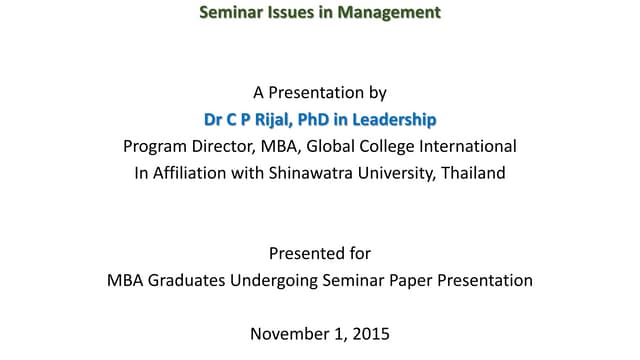 Seminar Issues in Management

A Presentation by
Dr C P Rijal, PhD in Leadership
Program Director, MBA, Global College International
In Affiliation with Shinawatra University, Thailand

Presented for
MBA Graduates Undergoing Seminar Paper Presentation

November 1, 2015